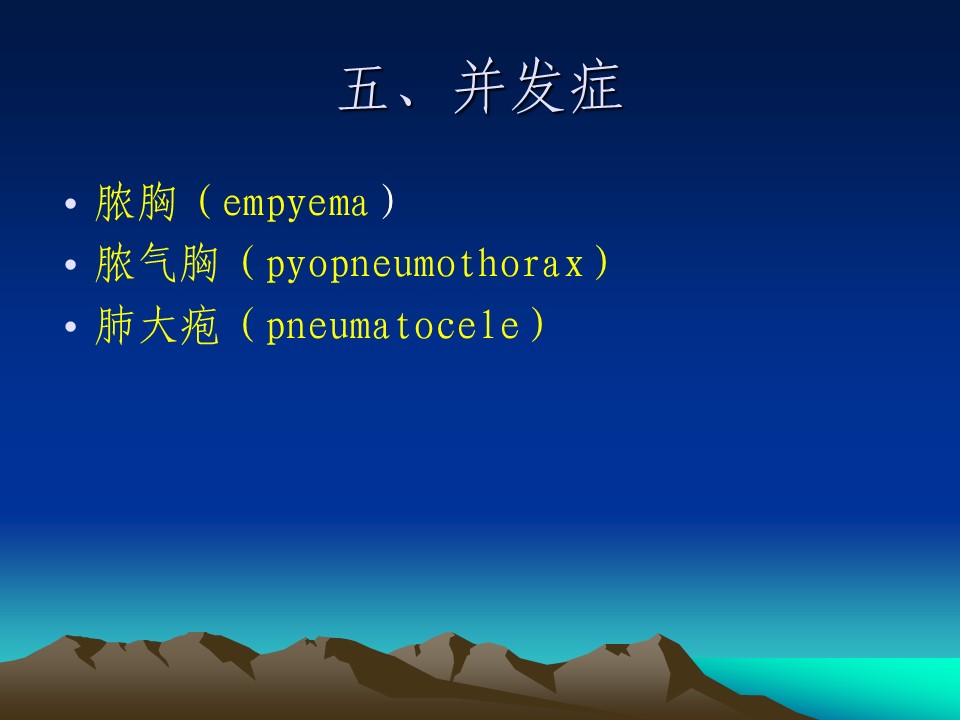 五、并发症

• 脓胸（empyema）
• 脓气胸（pyopneumothorax）
• 肺大疱（pneumatocele）